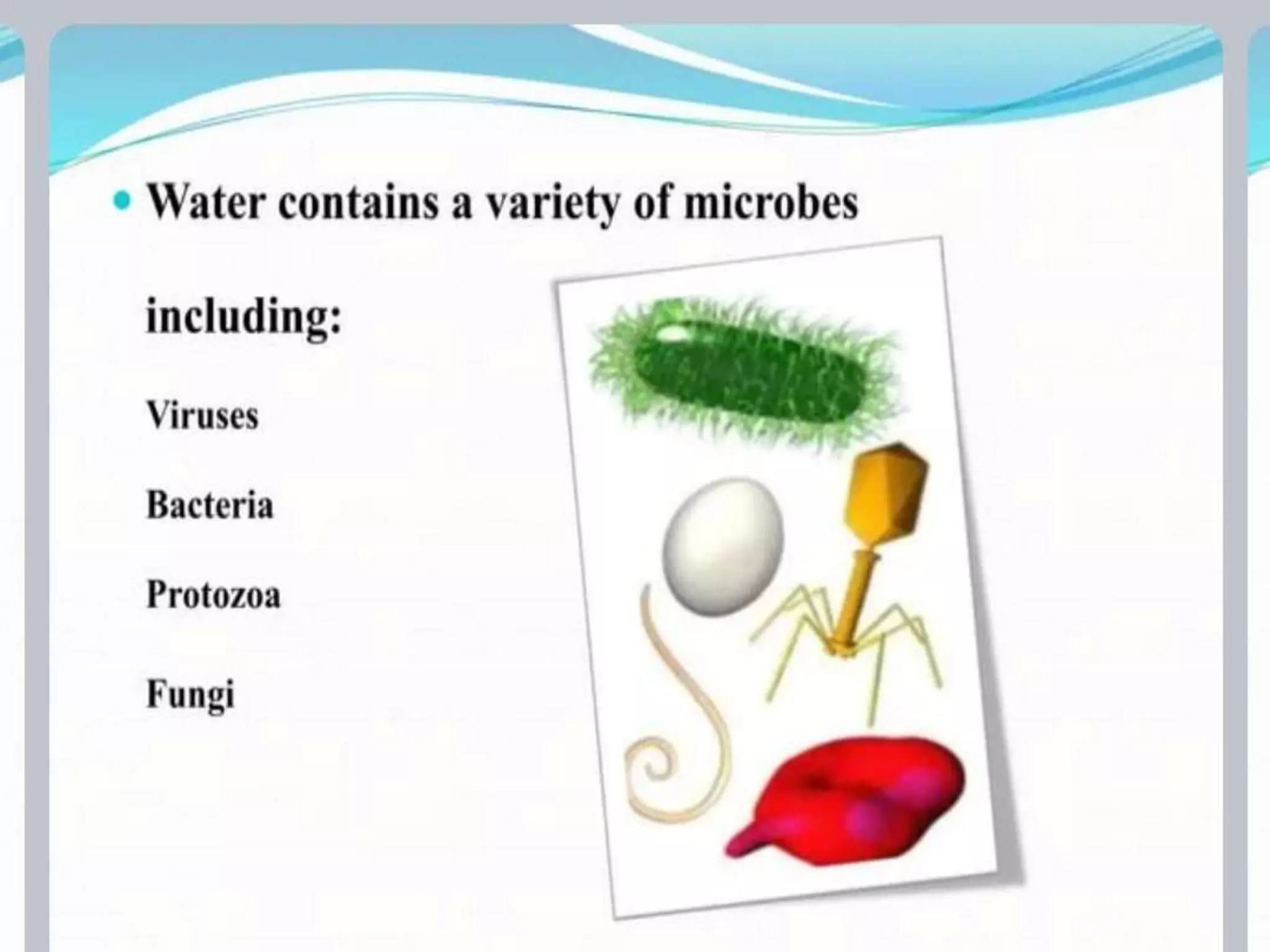 • Water contains a variety of microbes

including:

Viruses

Bacteria

Protozoa

Fungi